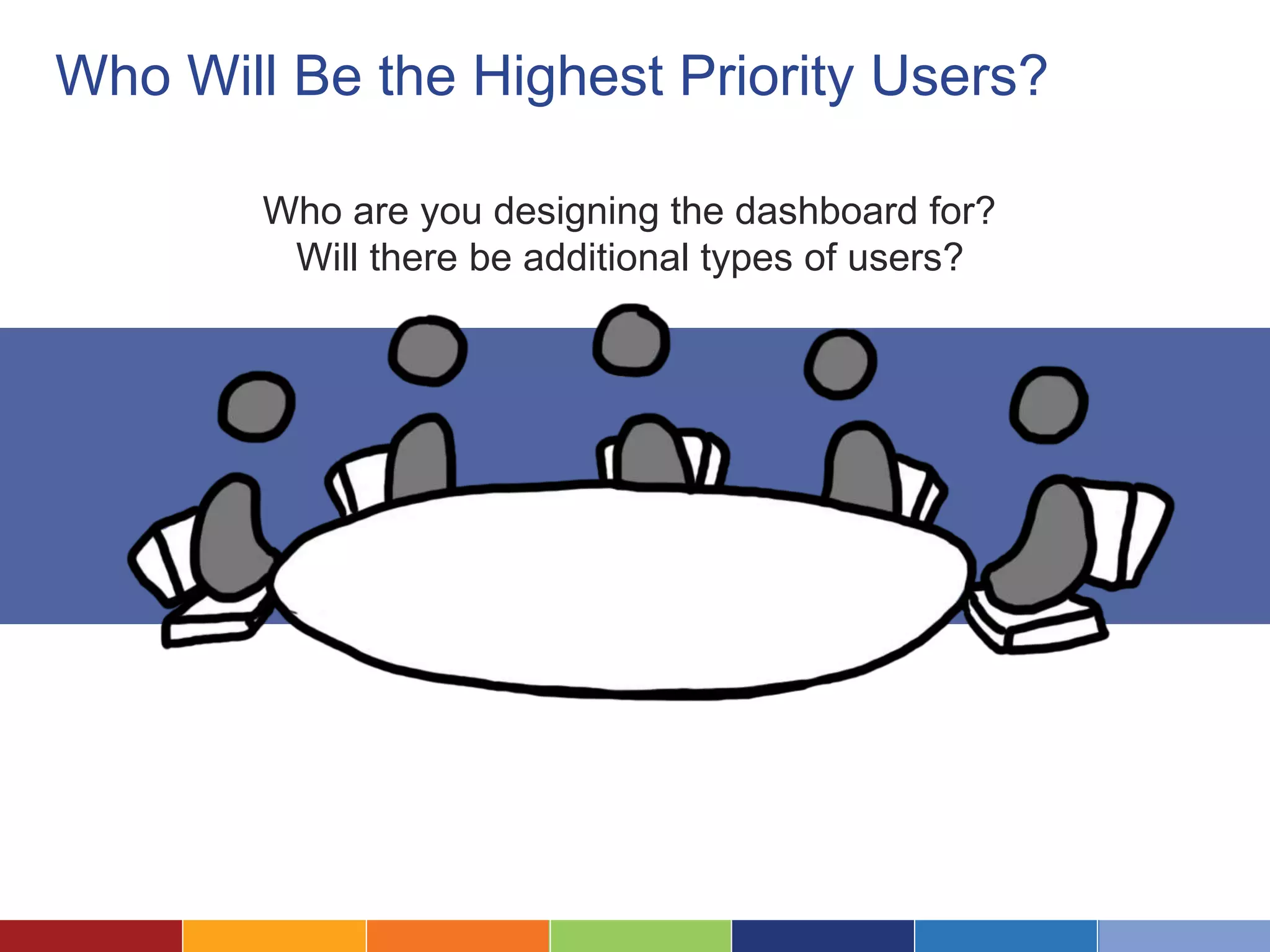 Who Will Be the Highest Priority Users?

Who are you designing the dashboard for?
Will there be additional types of users?